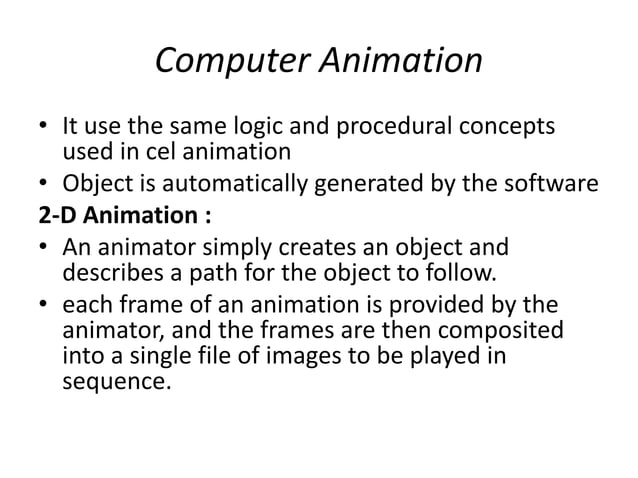 Computer Animation

• It use the same logic and procedural concepts used in cel animation
• Object is automatically generated by the software

2-D Animation :
• An animator simply creates an object and describes a path for the object to follow.
• each frame of an animation is provided by the animator, and the frames are then composited into a single file of images to be played in sequence.